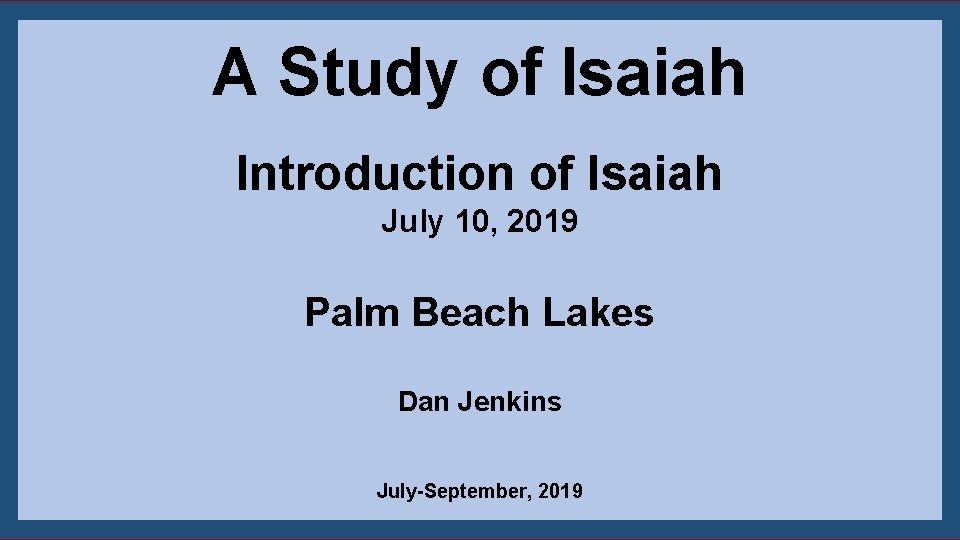 A Study of Isaiah

Introduction of Isaiah
July 10, 2019

Palm Beach Lakes

Dan Jenkins

July-September, 2019